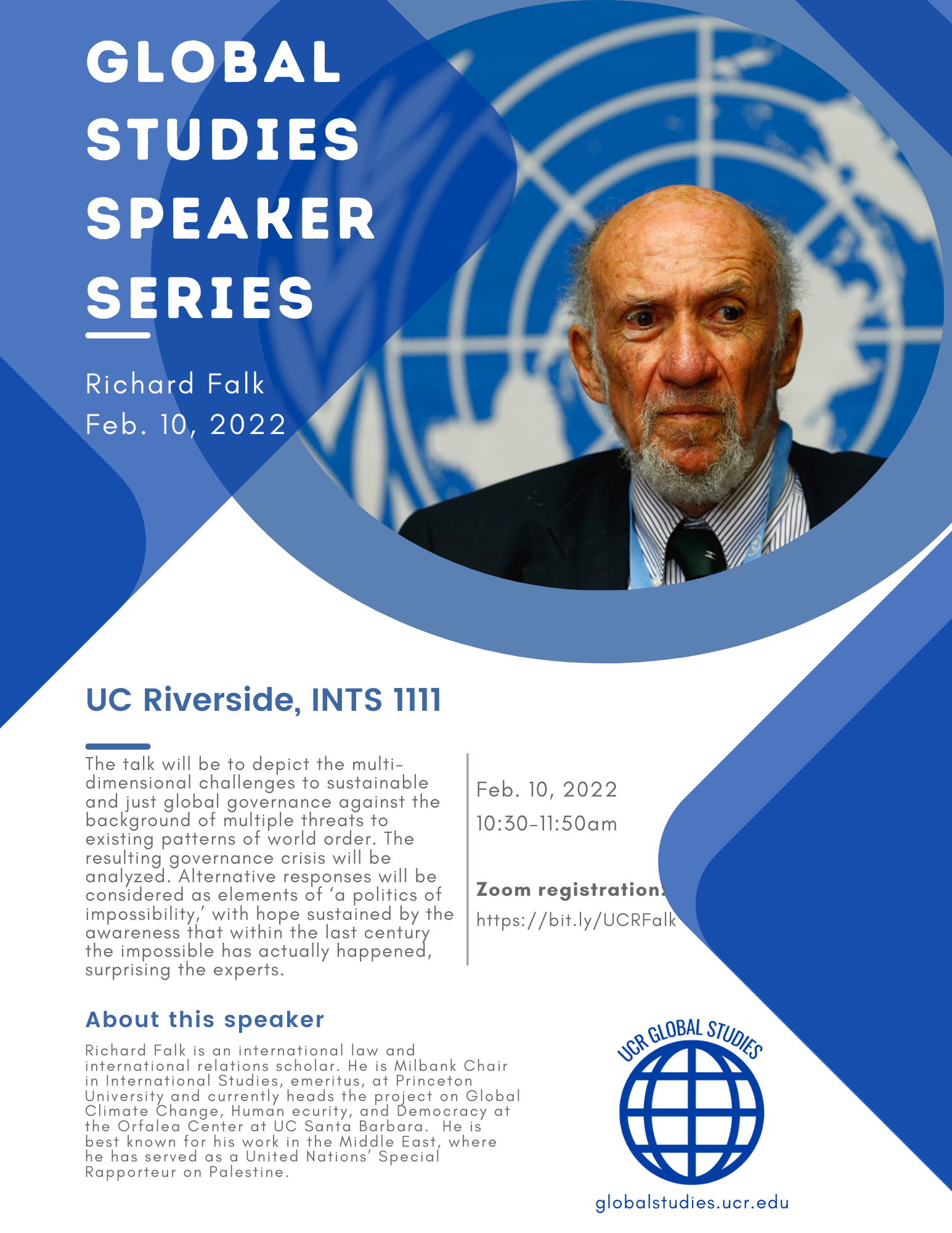 GLOBAL STUDIES SPEAKER SERIES

Richard Falk
Feb. 10, 2022

UC Riverside, INTS 1111

The talk will be to depict the multi-dimensional challenges to sustainable and just global governance against the background of multiple threats to existing patterns of world order. The resulting governance crisis will be analyzed. Alternative responses will be considered as elements of 'a politics of impossibility,' with hope sustained by the awareness that within the last century the impossible has actually happened, surprising the experts.

Feb. 10, 2022
10:30-11:50am

Zoom registration:
https://bit.ly/UCRFalk

About this speaker

Richard Falk is an international law and international relations scholar. He is Milbank Chair in International Studies, emeritus, at Princeton University and currently heads the project on Global Climate Change, Human ecurity, and Democracy at the Orfalea Center at UC Santa Barbara. He is best known for his work in the Middle East, where he has served as a United Nations' Special Rapporteur on Palestine.

UCR GLOBAL STUDIES

globalstudies.ucr.edu